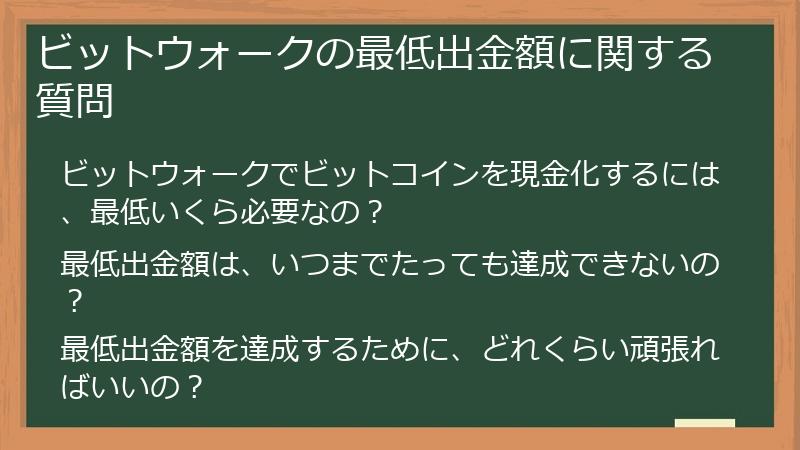 ビットウォークの最低出金額に関する質問

ビットウォークでビットコインを現金化するには、最低いくら必要なの？

最低出金額は、いつまでたっても達成できないの？

最低出金額を達成するために、どれくらい頑張ればいいの？